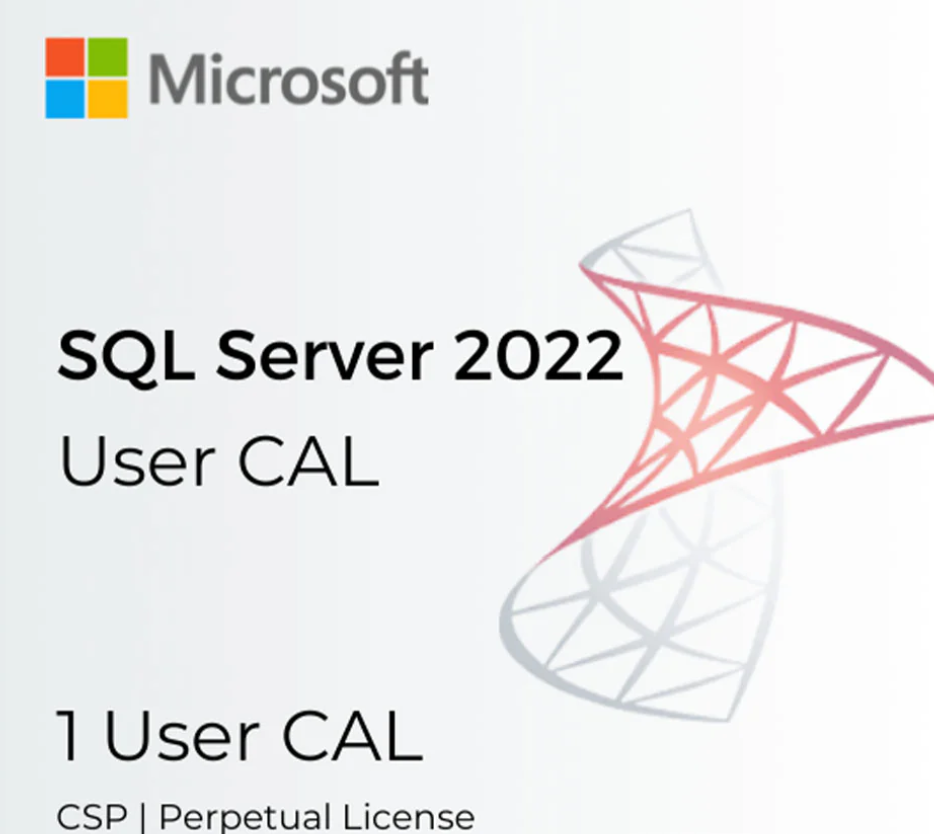 Microsoft

SQL Server 2022
User CAL

1 User CAL

CSP | Perpetual License